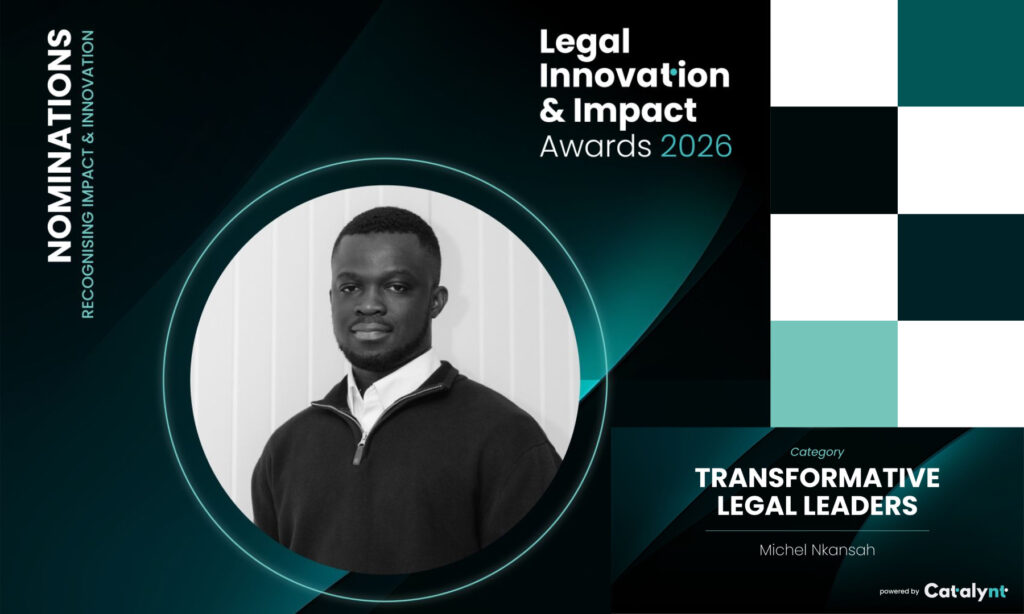 NOMINATIONS
RECOGNISING IMPACT & INNOVATION

Legal Innovation & Impact Awards 2026

Category
TRANSFORMATIVE LEGAL LEADERS

Michel Nkansah

powered by Catalynt